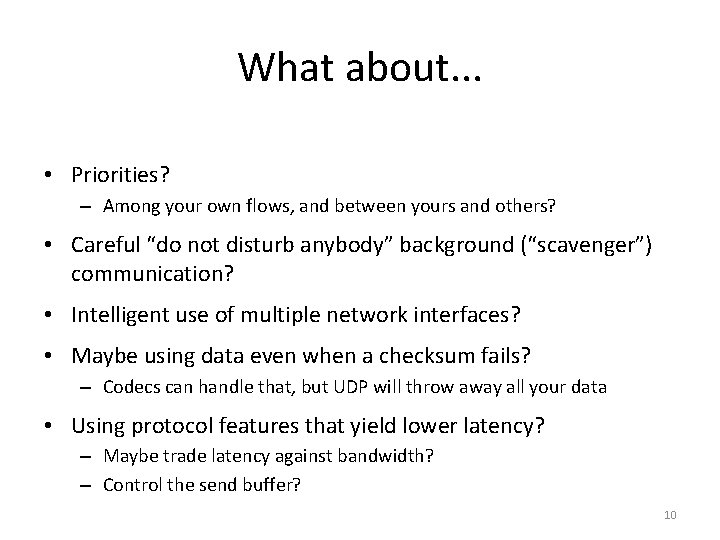 What about...

• Priorities?
  – Among your own flows, and between yours and others?
• Careful “do not disturb anybody” background (“scavenger”) communication?
• Intelligent use of multiple network interfaces?
• Maybe using data even when a checksum fails?
  – Codecs can handle that, but UDP will throw away all your data
• Using protocol features that yield lower latency?
  – Maybe trade latency against bandwidth?
  – Control the send buffer?

10